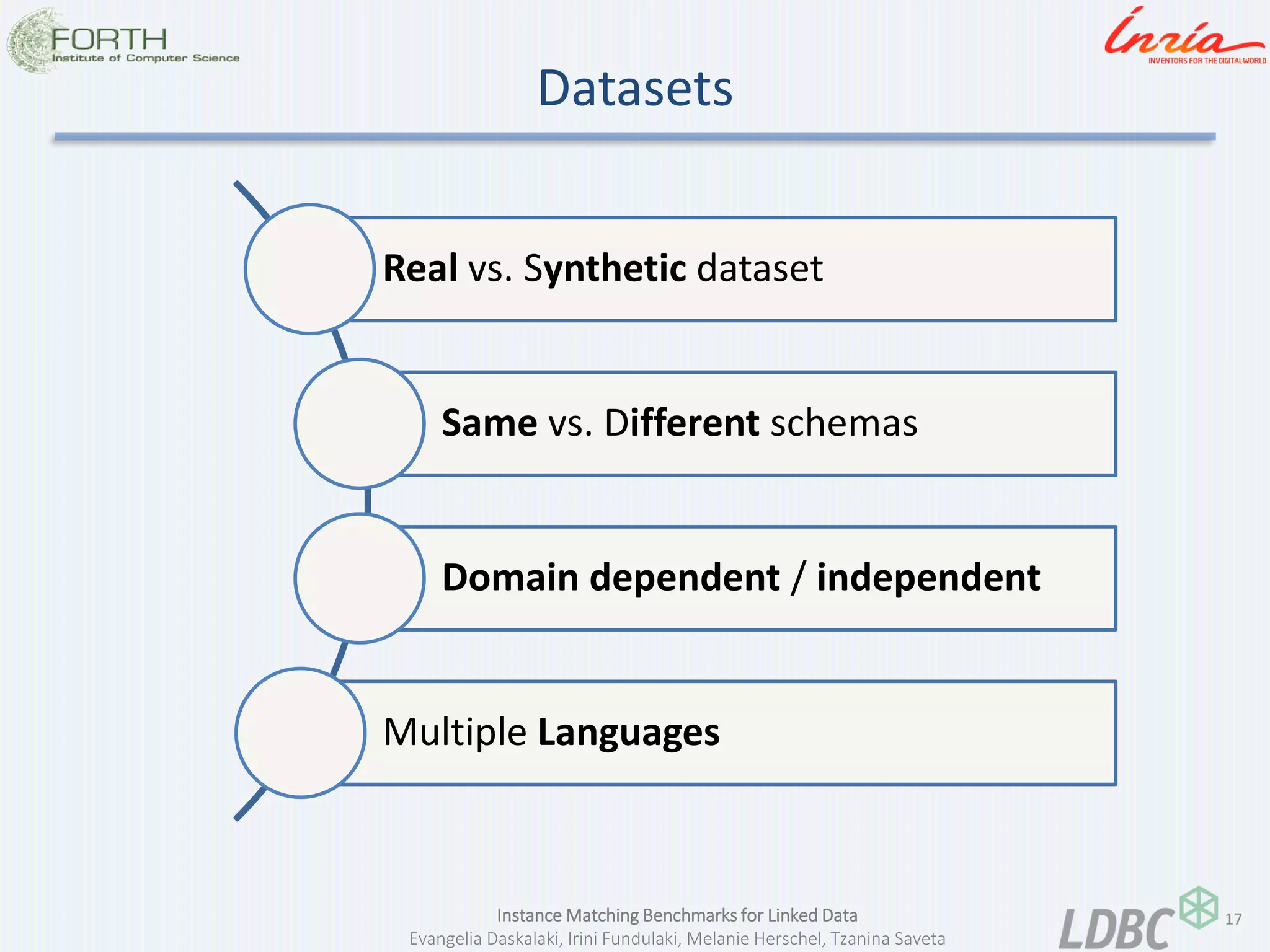 FORTH
Institute of Computer Science

Inria
INVENTORS FOR THE DIGITAL WORLD

Datasets

Real vs. Synthetic dataset

Same vs. Different schemas

Domain dependent / independent

Multiple Languages

Instance Matching Benchmarks for Linked Data
Evangelia Daskalaki, Irini Fundulaki, Melanie Herschel, Tzanina Saveta

LDBC

17